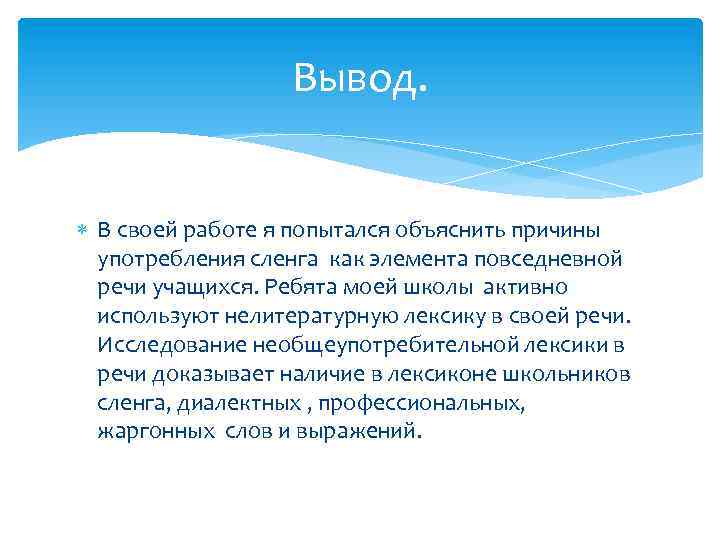 Вывод.

В своей работе я попытался объяснить причины употребления сленга как элемента повседневной речи учащихся. Ребята моей школы активно используют нелитературную лексику в своей речи. Исследование необщеупотребительной лексики в речи доказывает наличие в лексиконе школьников сленга, диалектных , профессиональных, жаргонных слов и выражений.